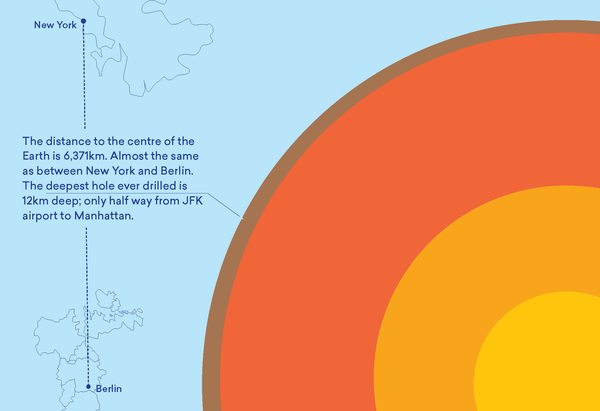 New York

The distance to the centre of the Earth is 6,371km. Almost the same as between New York and Berlin. The deepest hole ever drilled is 12km deep; only half way from JFK airport to Manhattan.

Berlin